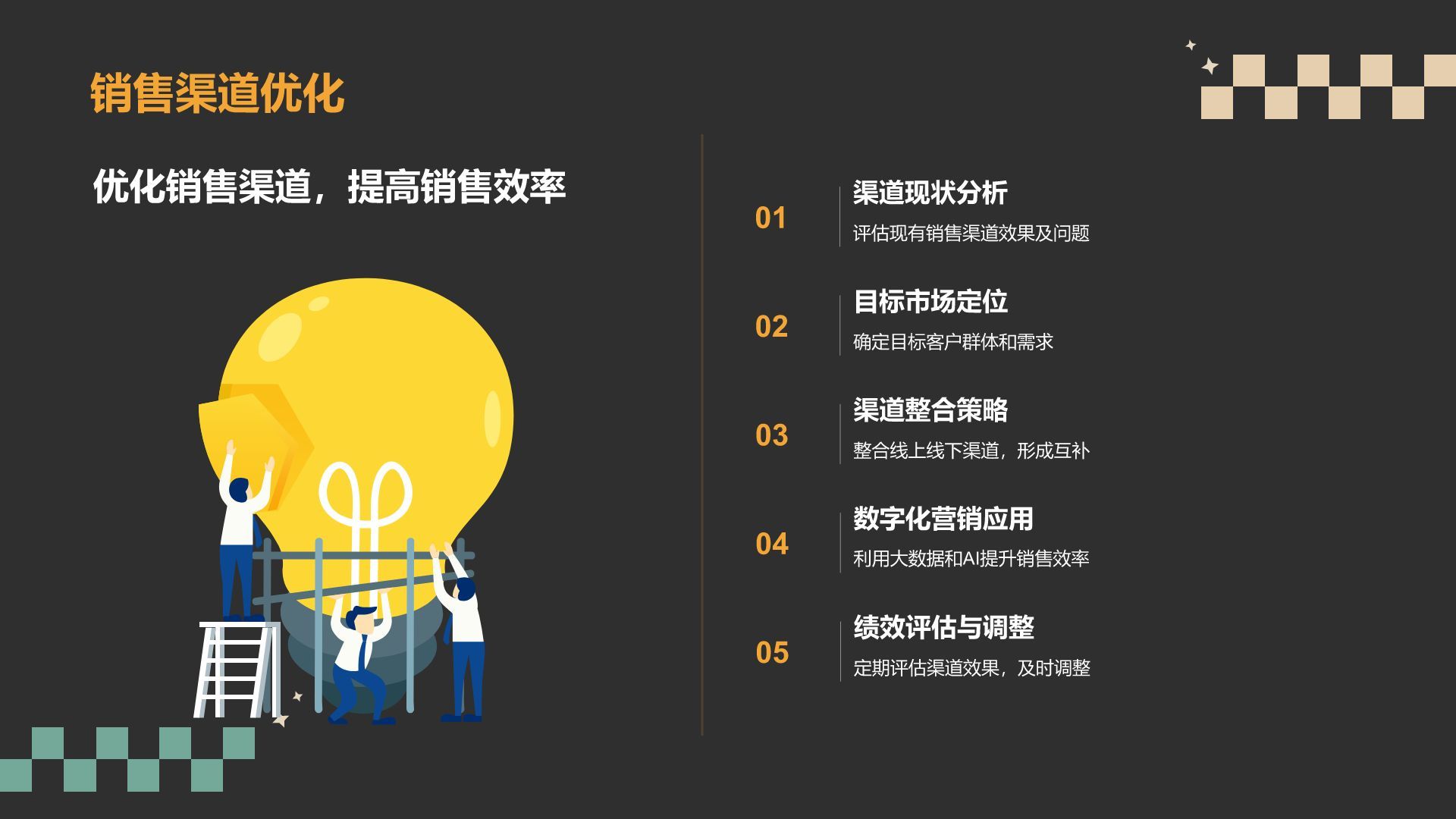 销售渠道优化

优化销售渠道，提高销售效率

01
渠道现状分析
评估现有销售渠道效果及问题

02
目标市场定位
确定目标客户群体和需求

03
渠道整合策略
整合线上线下渠道，形成互补

04
数字化营销应用
利用大数据和AI提升销售效率

05
绩效评估与调整
定期评估渠道效果，及时调整